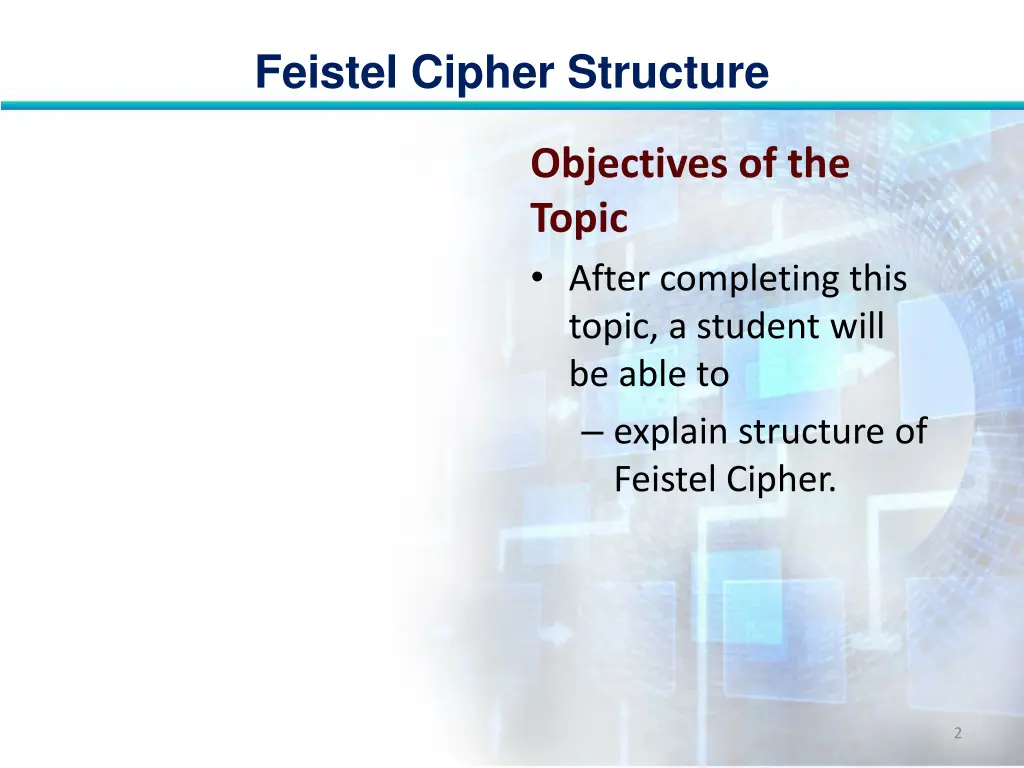 Feistel Cipher Structure

Objectives of the Topic

• After completing this topic, a student will be able to

– explain structure of Feistel Cipher.

2